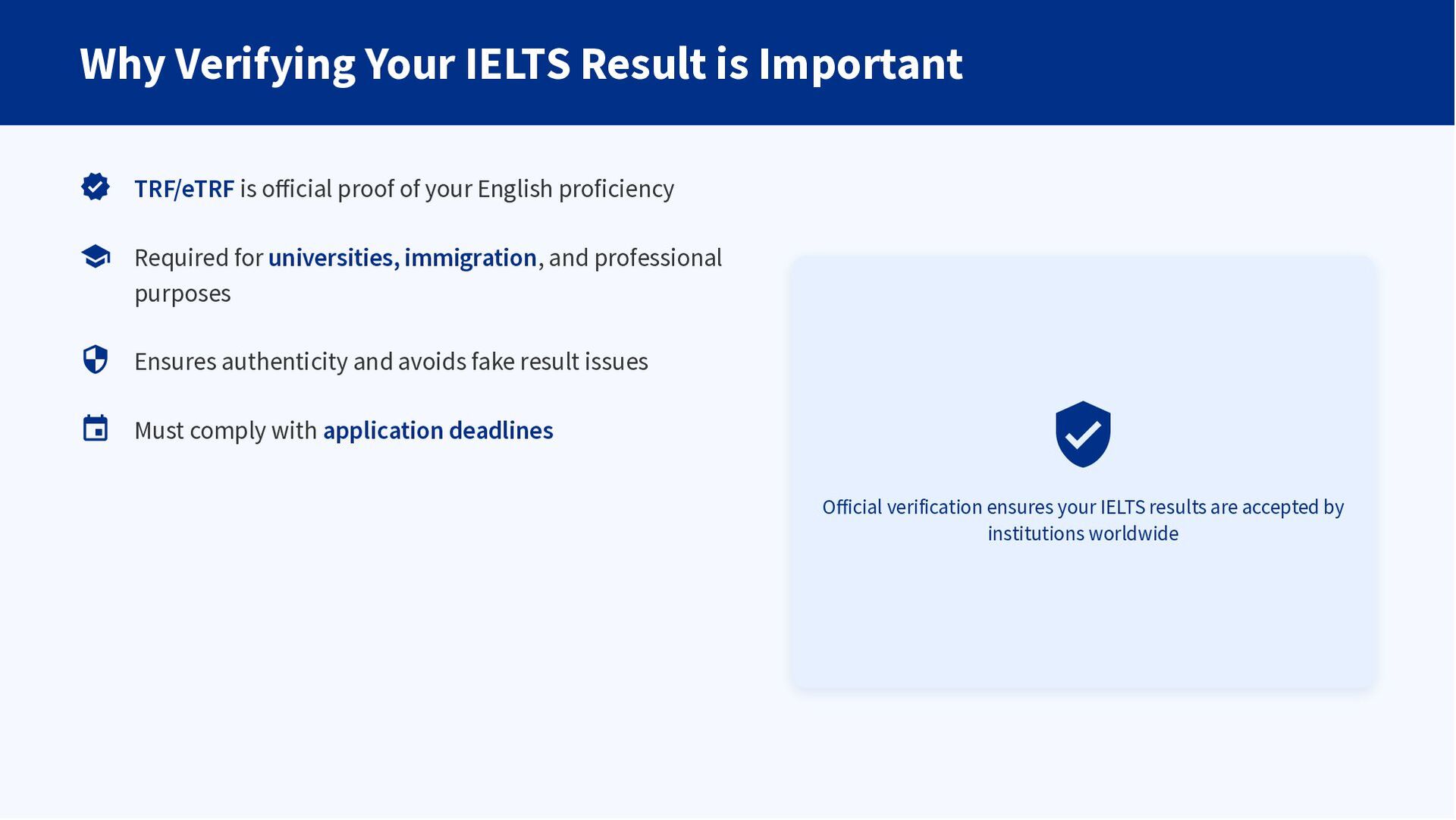 Why Verifying Your IELTS Result is Important

TRF/eTRF is official proof of your English proficiency

Required for universities, immigration, and professional purposes

Ensures authenticity and avoids fake result issues

Must comply with application deadlines

Official verification ensures your IELTS results are accepted by institutions worldwide